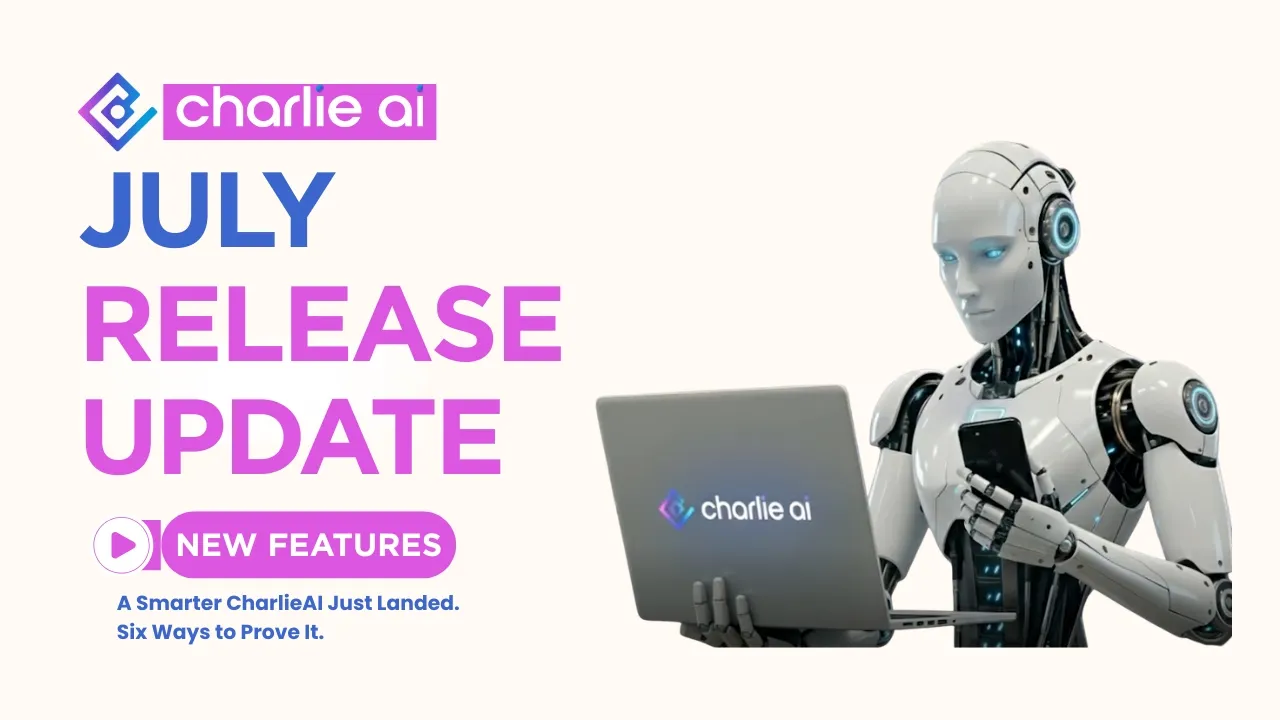 charlie ai

JULY RELEASE UPDATE

NEW FEATURES

A Smarter CharlieAI Just Landed. Six Ways to Prove It.

charlie ai